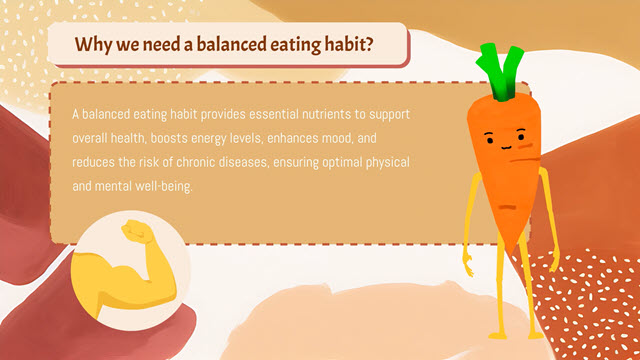 Why we need a balanced eating habit?

A balanced eating habit provides essential nutrients to support overall health, boosts energy levels, enhances mood, and reduces the risk of chronic diseases, ensuring optimal physical and mental well-being.